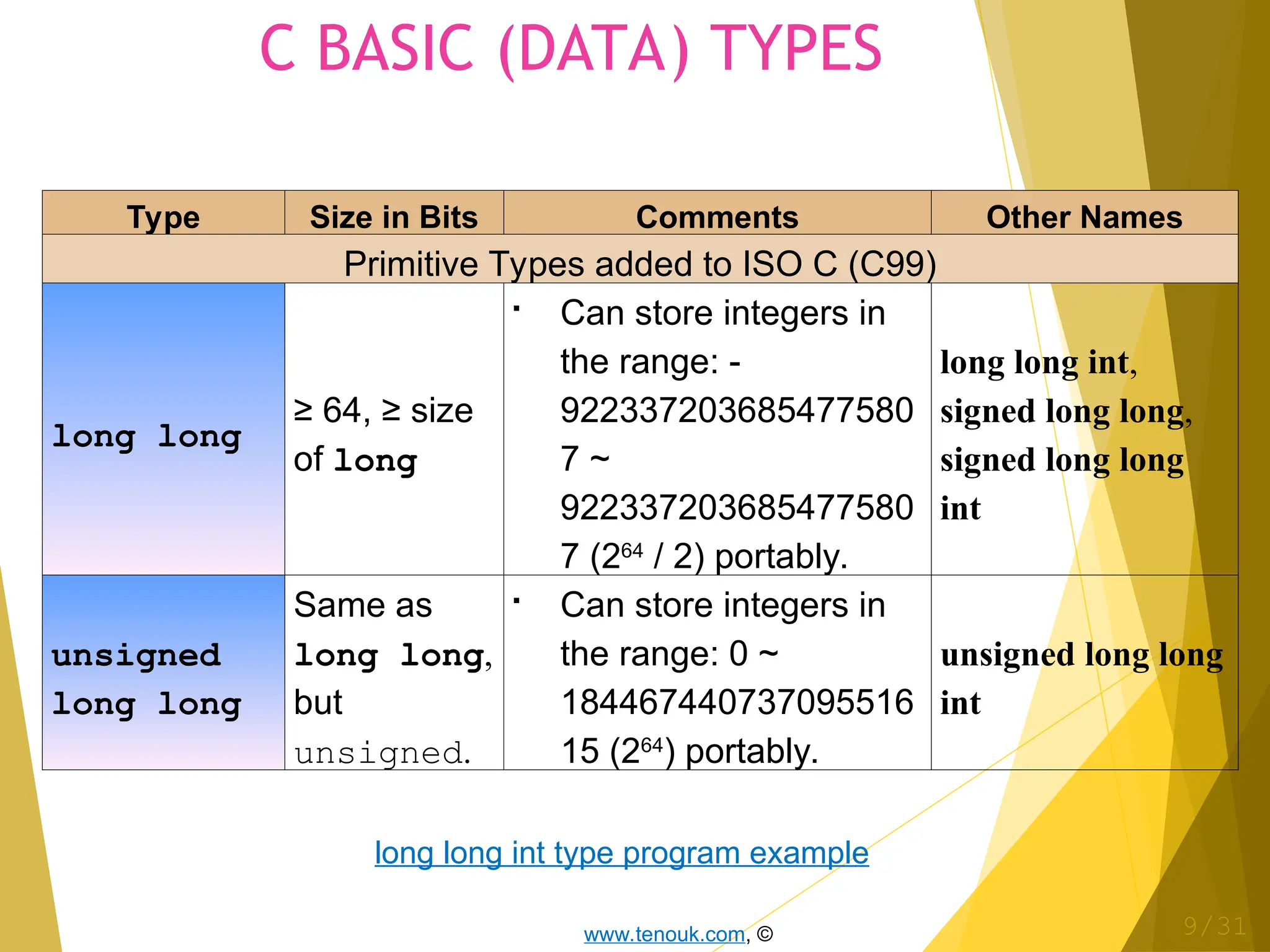 C BASIC (DATA) TYPES

| Type | Size in Bits | Comments | Other Names |
|---|---|---|---|
| Primitive Types added to ISO C (C99) | | | |
| long long | ≥ 64, ≥ size of long | ▪ Can store integers in the range: -9223372036854775807 ~ 9223372036854775807 ($2^{64}$ / 2) portably. | long long int, signed long long, signed long long int |
| unsigned long long | Same as long long, but unsigned. | ▪ Can store integers in the range: 0 ~ 18446744073709551615 ($2^{64}$) portably. | unsigned long long int |

long long int type program example

www.tenouk.com, ©

9/31